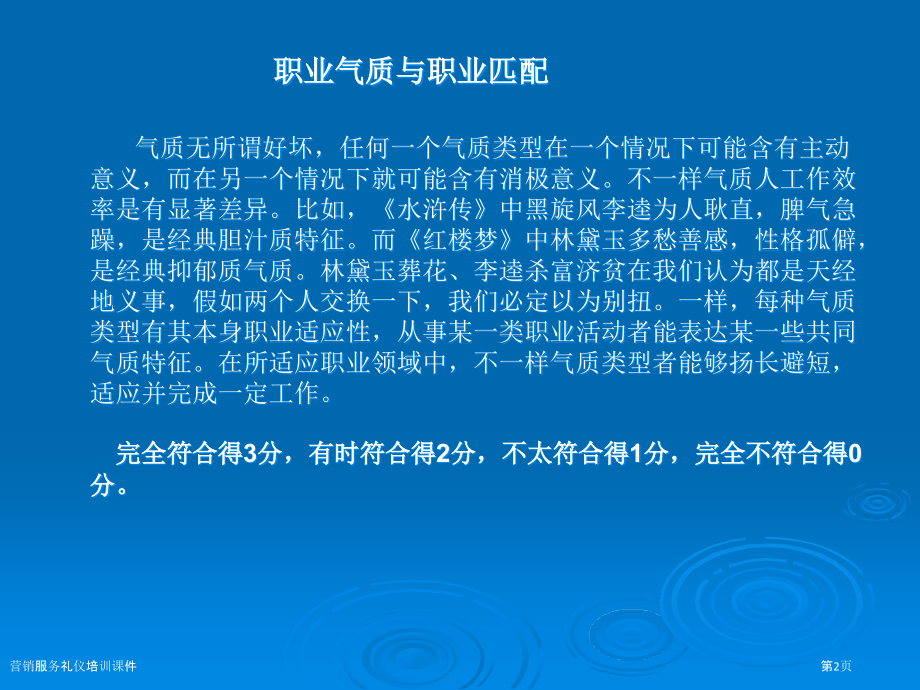 职业气质与职业匹配

气质无所谓好坏，任何一个气质类型在一个情况下可能含有主动意义，而在另一个情况下就可能含有消极意义。不一样气质人工作效率是有显著差异。比如，《水浒传》中黑旋风李逵为人耿直，脾气急躁，是经典胆汁质特征。而《红楼梦》中林黛玉多愁善感，性格孤僻，是经典抑郁质气质。林黛玉葬花、李逵杀富济贫在我们认为都是天经地义事，假如两个人交换一下，我们必定以为别扭。一样，每种气质类型有其本身职业适应性，从事某一类职业活动者能表达某一些共同气质特征。在所适应职业领域中，不一样气质类型者能够扬长避短，适应并完成一定工作。

完全符合得3分，有时符合得2分，不太符合得1分，完全不符合得0分。

营销服务礼仪培训课件

第2页